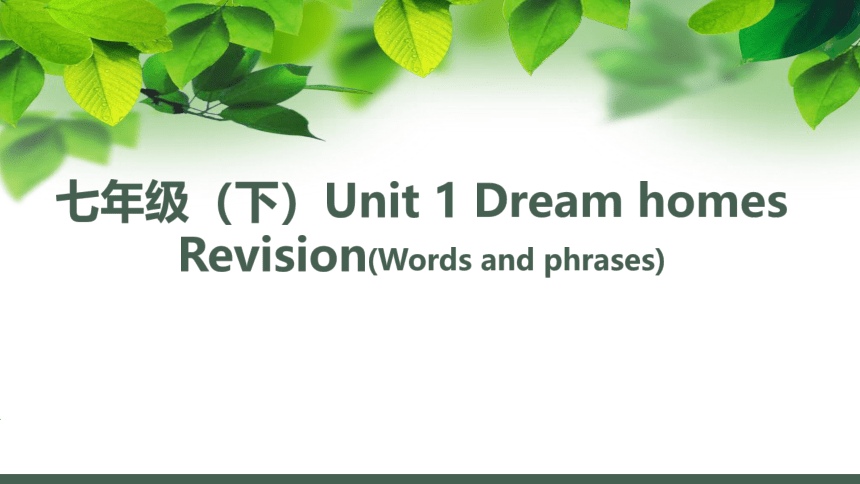 七年级（下）Unit 1 Dream homes
Revision(Words and phrases)